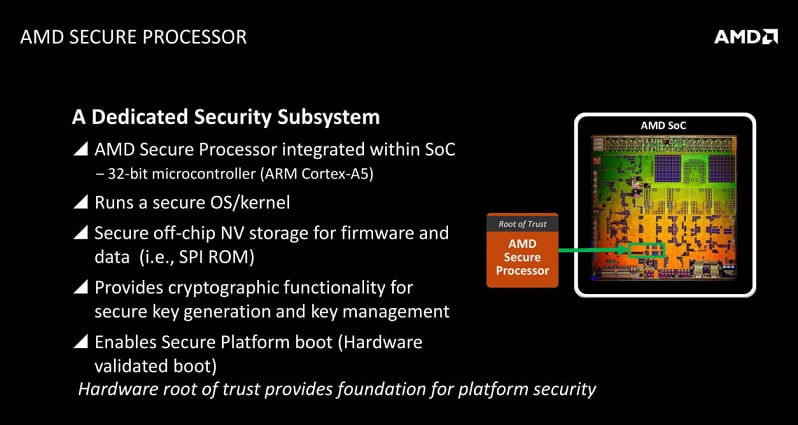 AMD SECURE PROCESSOR

AMD

A Dedicated Security Subsystem

◢ AMD Secure Processor integrated within SoC
– 32-bit microcontroller (ARM Cortex-A5)

◢ Runs a secure OS/kernel

◢ Secure off-chip NV storage for firmware and data (i.e., SPI ROM)

◢ Provides cryptographic functionality for secure key generation and key management

◢ Enables Secure Platform boot (Hardware validated boot)

Hardware root of trust provides foundation for platform security

AMD SoC

Root of Trust

AMD Secure Processor